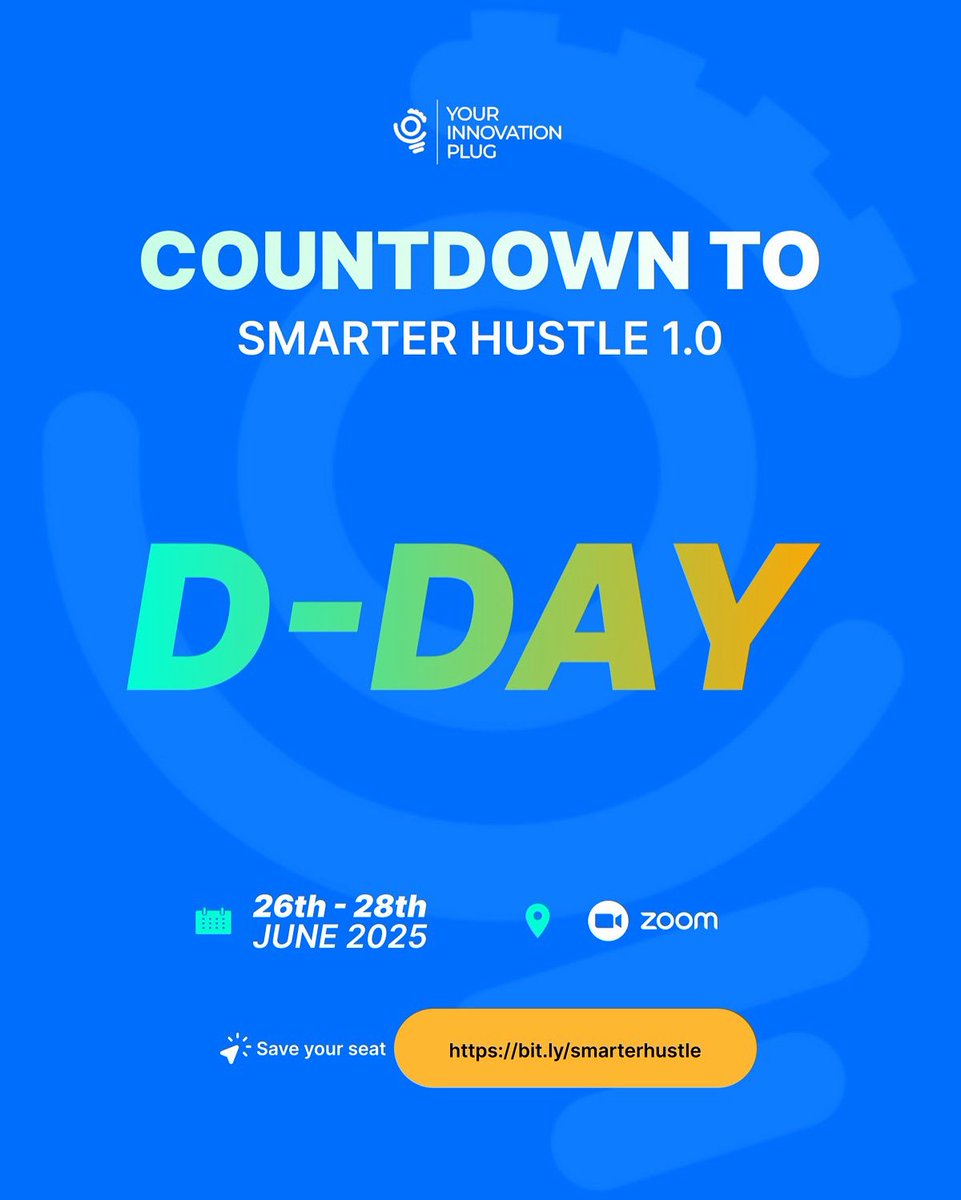 YOUR INNOVATION PLUG

COUNTDOWN TO
SMARTER HUSTLE 1.0

D-DAY

26th - 28th
JUNE 2025

zoom

Save your seat

https://bit.ly/smarterhustle